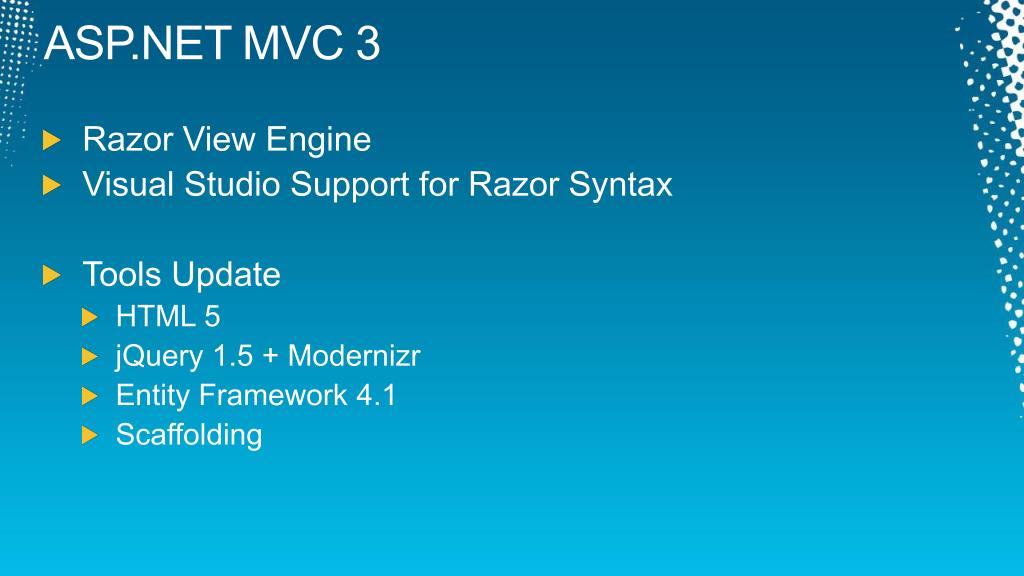 ASP.NET MVC 3

Razor View Engine
Visual Studio Support for Razor Syntax

Tools Update
HTML 5
jQuery 1.5 + Modernizr
Entity Framework 4.1
Scaffolding